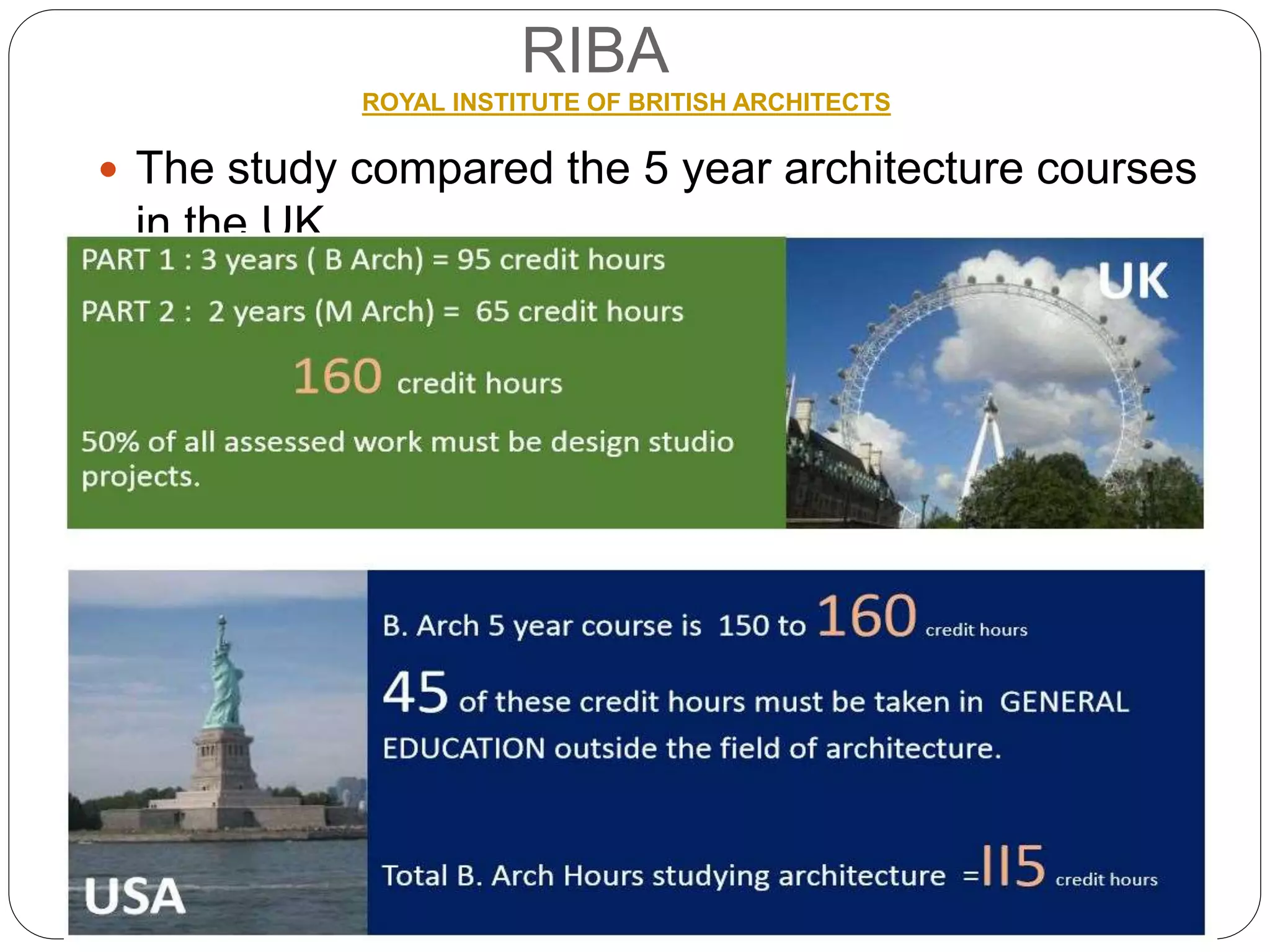 RIBA

ROYAL INSTITUTE OF BRITISH ARCHITECTS

The study compared the 5 year architecture courses in the UK

PART 1 : 3 years ( B Arch) = 95 credit hours

PART 2 : 2 years (M Arch) = 65 credit hours

160 credit hours

50% of all assessed work must be design studio projects.

UK

USA

B. Arch 5 year course is 150 to 160 credit hours

45 of these credit hours must be taken in GENERAL EDUCATION outside the field of architecture.

Total B. Arch Hours studying architecture =115 credit hours